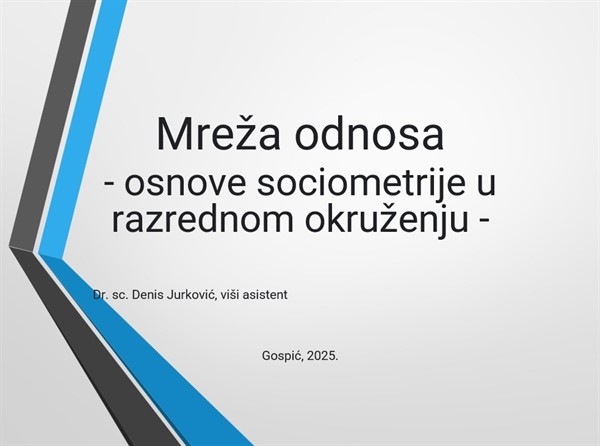 Mreža odnosa
- osnove sociometrije u razrednom okruženju -

Dr. sc. Denis Jurković, viši asistent

Gospić, 2025.